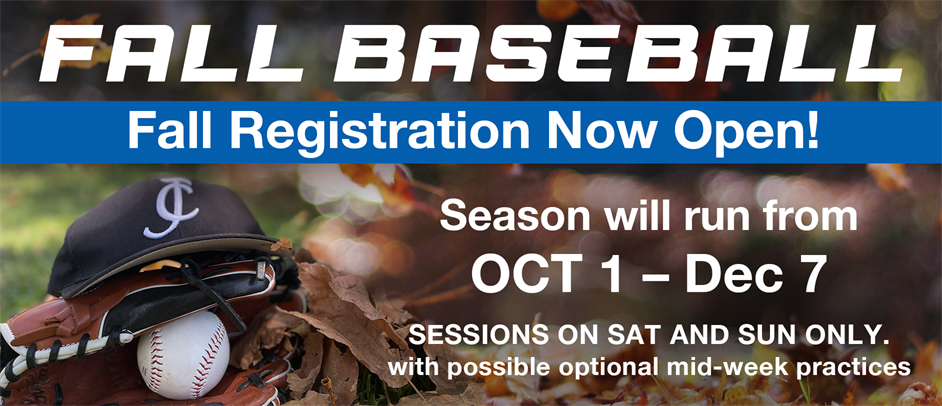 FALL BASEBALL

Fall Registration Now Open!

JC

Season will run from

OCT 1 – Dec 7

SESSIONS ON SAT AND SUN ONLY.
with possible optional mid-week practices